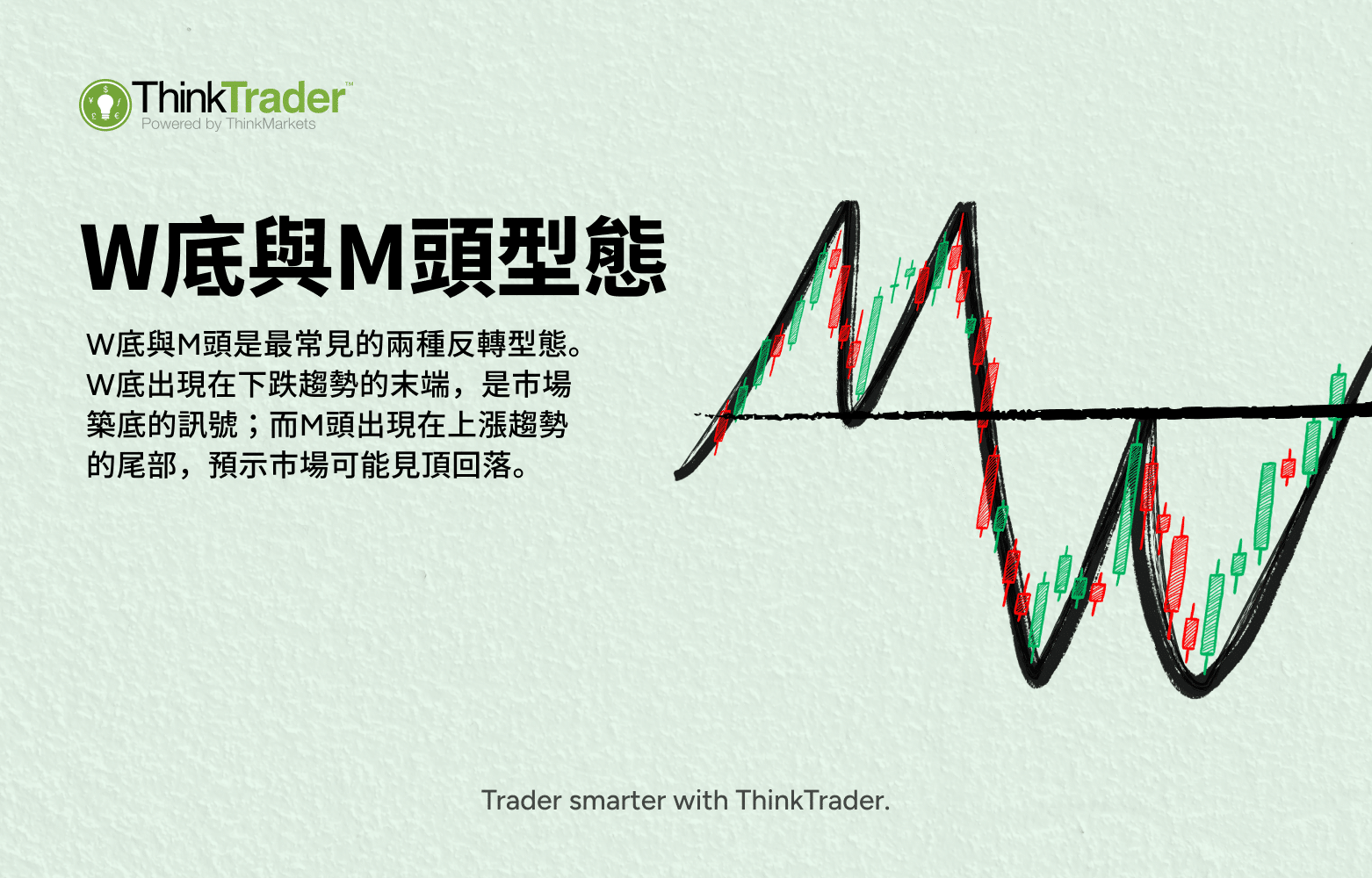 ThinkTrader™
Powered by ThinkMarkets

W底與M頭型態

W底與M頭是最常見的兩種反轉型態。W底出現在下跌趨勢的末端，是市場築底的訊號；而M頭出現在上漲趨勢的尾部，預示市場可能見頂回落。

Trader smarter with ThinkTrader.